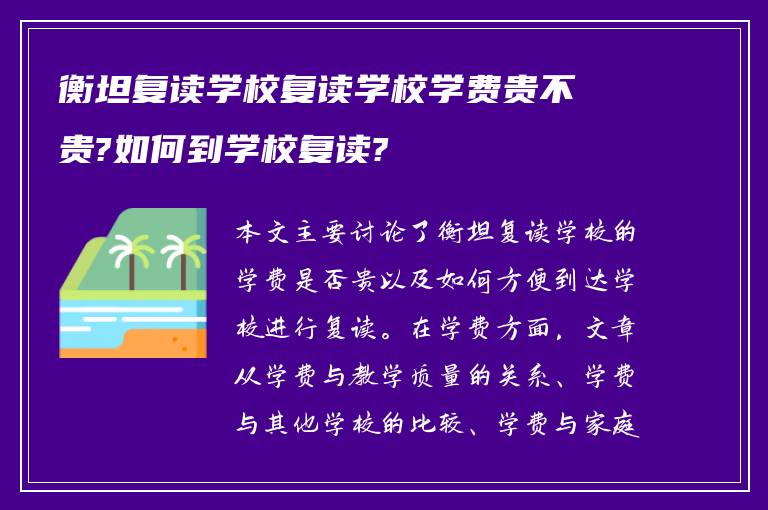 衡坦复读学校复读学校学费贵不贵?如何到学校复读?

本文主要讨论了衡坦复读学校的学费是否贵以及如何方便到达学校进行复读。在学费方面，文章从学费与教学质量的关系、学费与其他学校的比较、学费与家庭